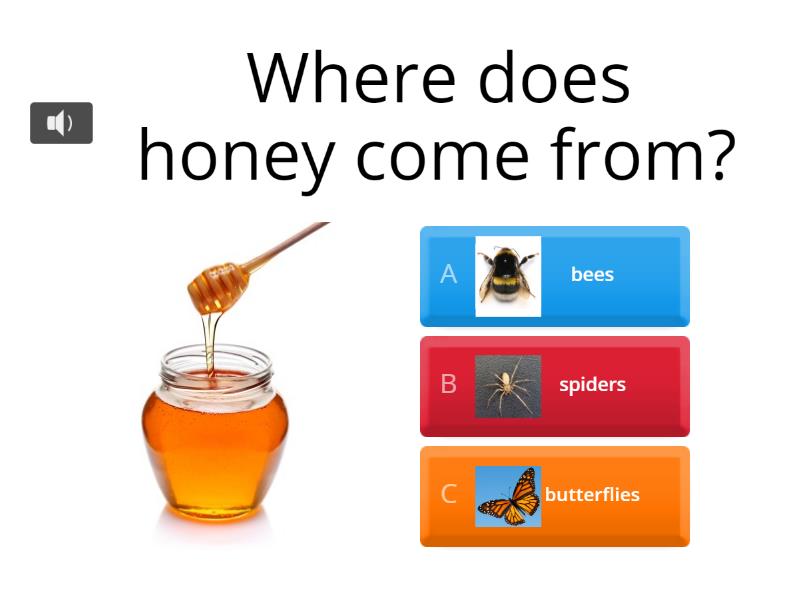 Where does honey come from?

A bees

B spiders

C butterflies